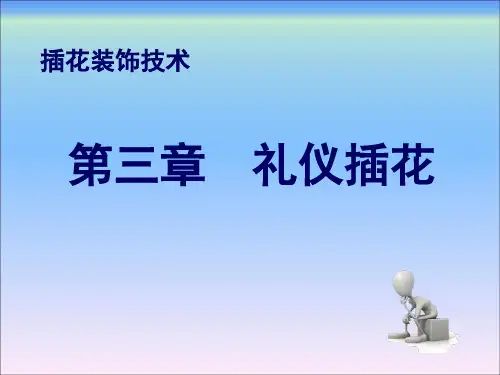 插花装饰技术

第三章　礼仪插花